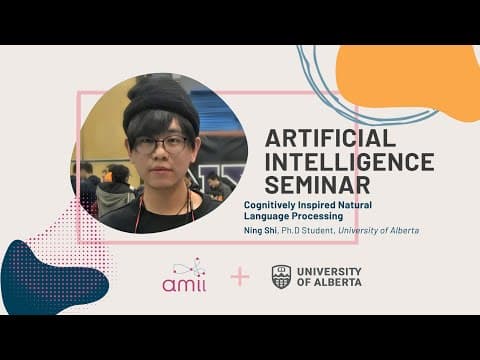 ARTIFICIAL INTELLIGENCE SEMINAR

Cognitively Inspired Natural Language Processing

Ning Shi, Ph.D Student, University of Alberta

amii

+

UNIVERSITY OF ALBERTA